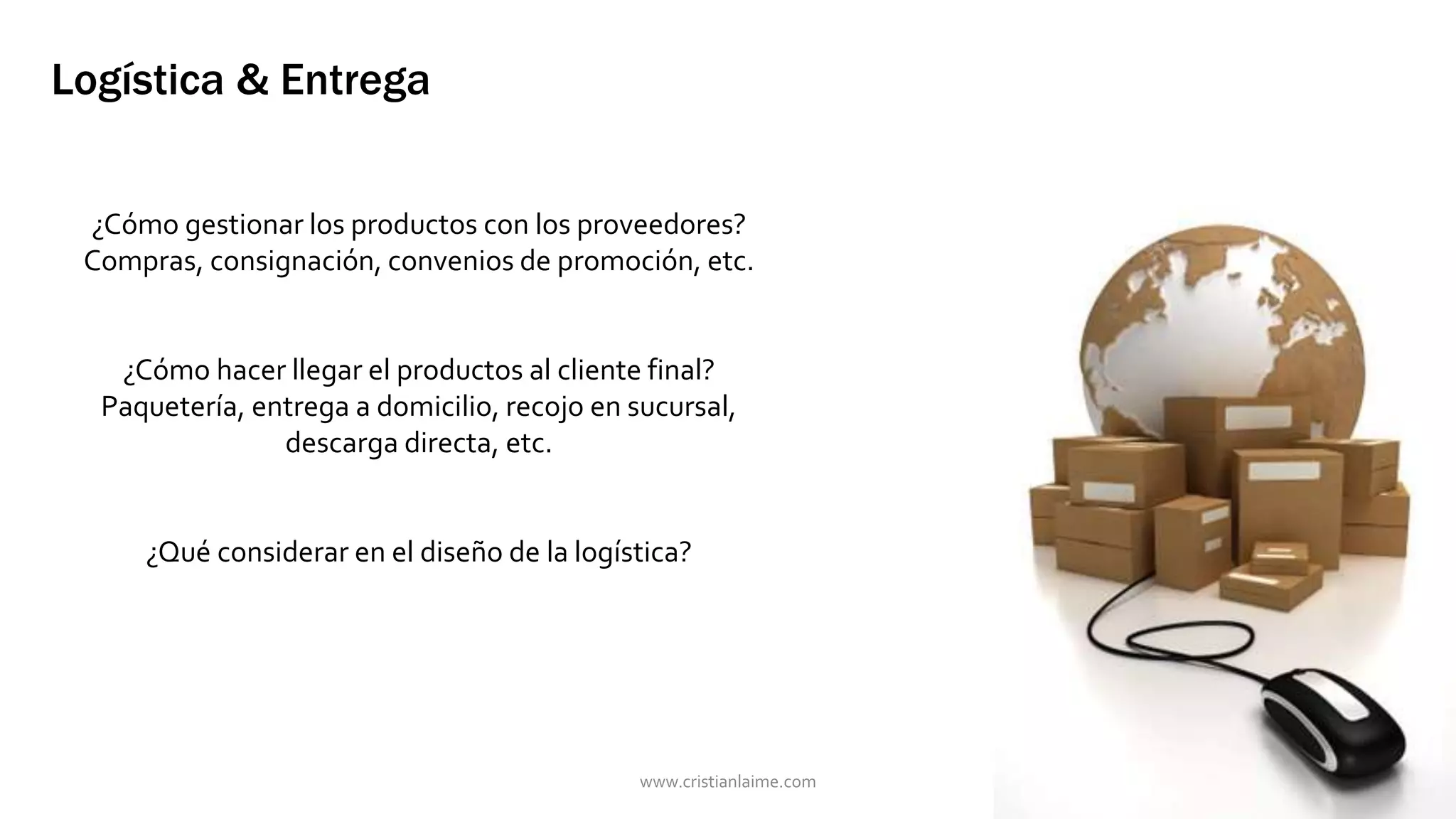 Logística & Entrega

¿Cómo gestionar los productos con los proveedores?
Compras, consignación, convenios de promoción, etc.

¿Cómo hacer llegar el productos al cliente final?
Paquetería, entrega a domicilio, recojo en sucursal, descarga directa, etc.

¿Qué considerar en el diseño de la logística?

www.cristianlaime.com